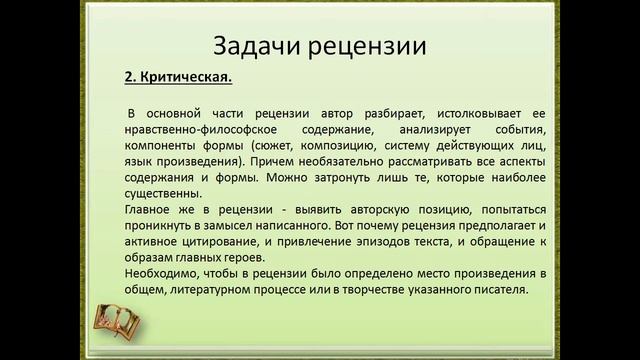 Задачи рецензии

2. Критическая.

В основной части рецензии автор разбирает, истолковывает ее нравственно-философское содержание, анализирует события, компоненты формы (сюжет, композицию, систему действующих лиц, язык произведения). Причем необязательно рассматривать все аспекты содержания и формы. Можно затронуть лишь те, которые наиболее существенны.
Главное же в рецензии - выявить авторскую позицию, попытаться проникнуть в замысел написанного. Вот почему рецензия предполагает и активное цитирование, и привлечение эпизодов текста, и обращение к образам главных героев.
Необходимо, чтобы в рецензии было определено место произведения в общем, литературном процессе или в творчестве указанного писателя.